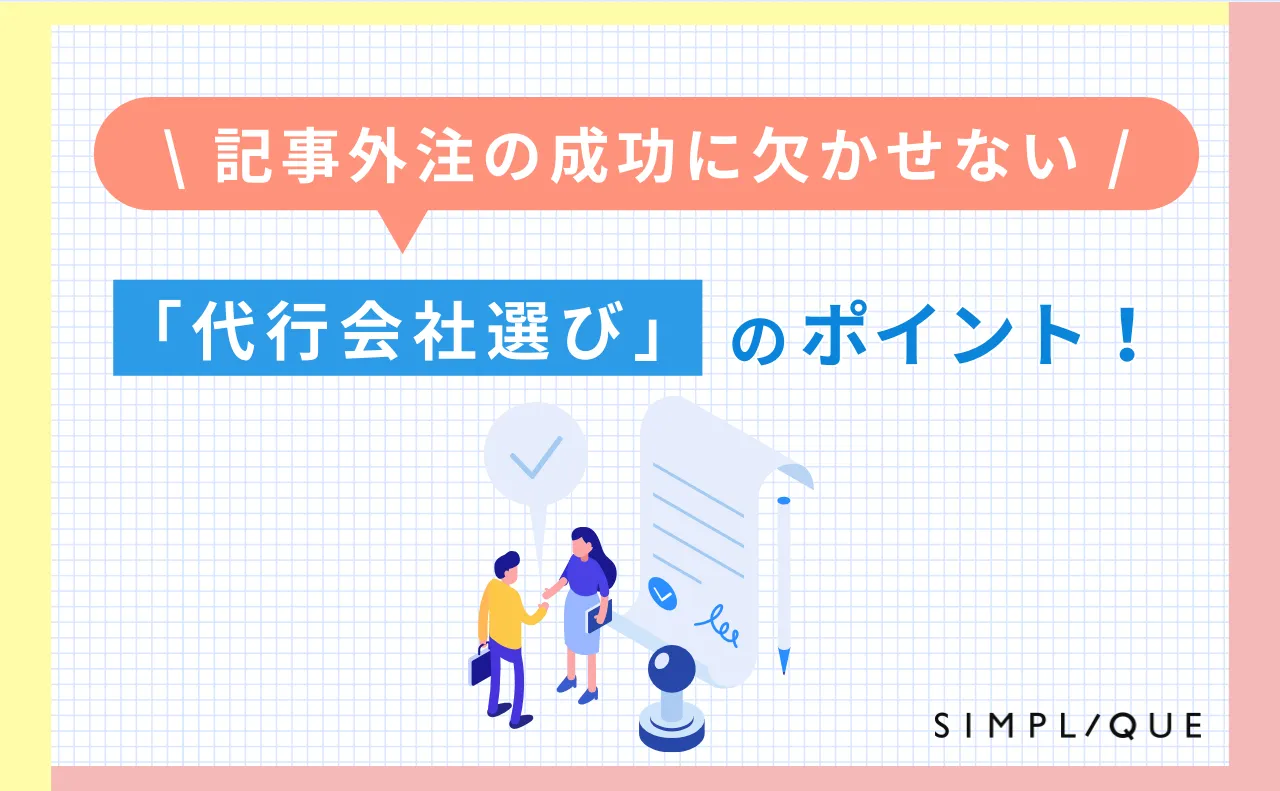 \ 記事外注の成功に欠かせない /

「代行会社選び」のポイント！

SIMPL/QUE